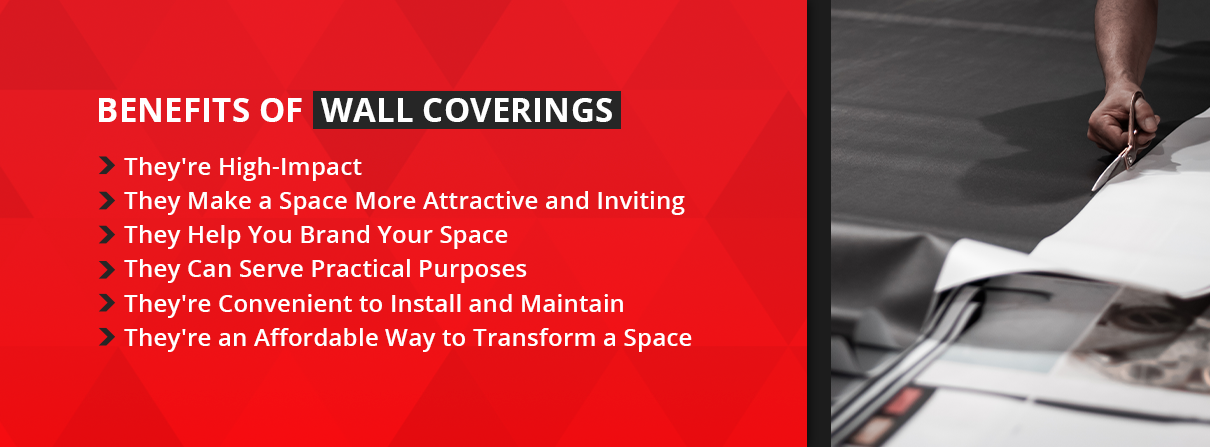 BENEFITS OF WALL COVERINGS

They're High-Impact
They Make a Space More Attractive and Inviting
They Help You Brand Your Space
They Can Serve Practical Purposes
They're Convenient to Install and Maintain
They're an Affordable Way to Transform a Space